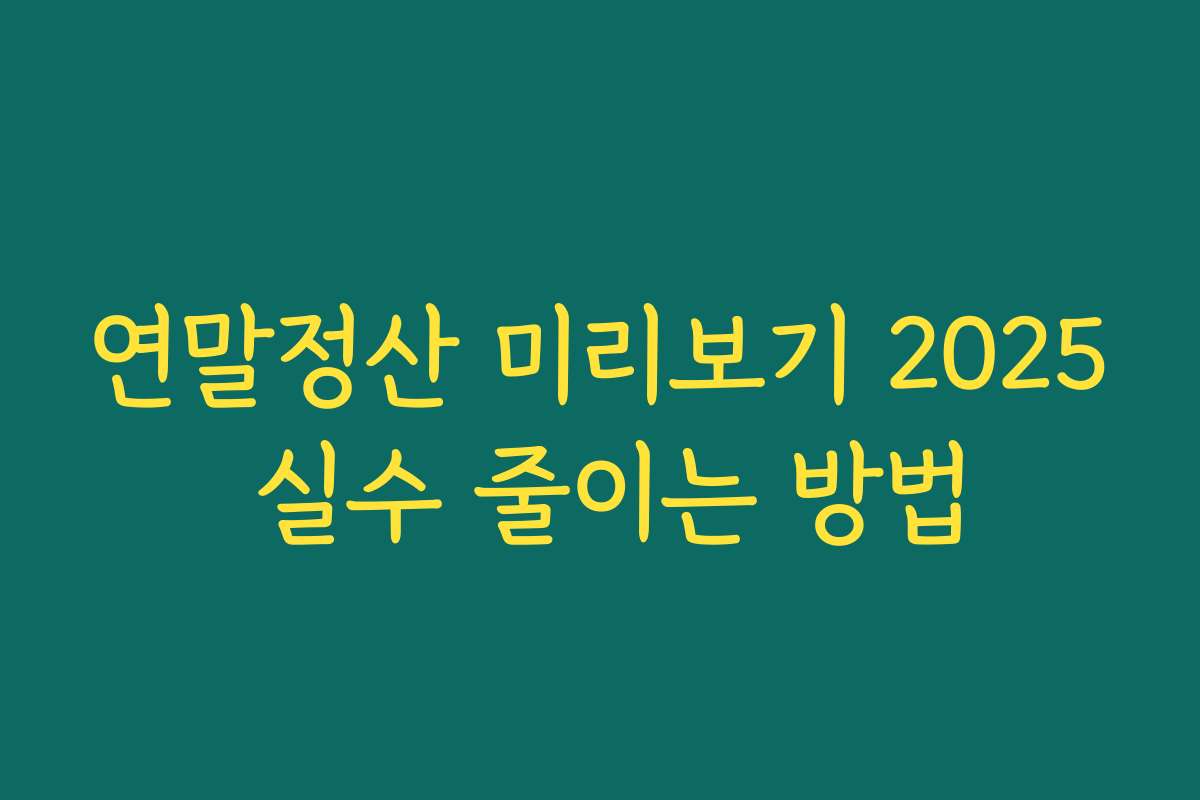 연말정산 미리보기 2025
실수 줄이는 방법